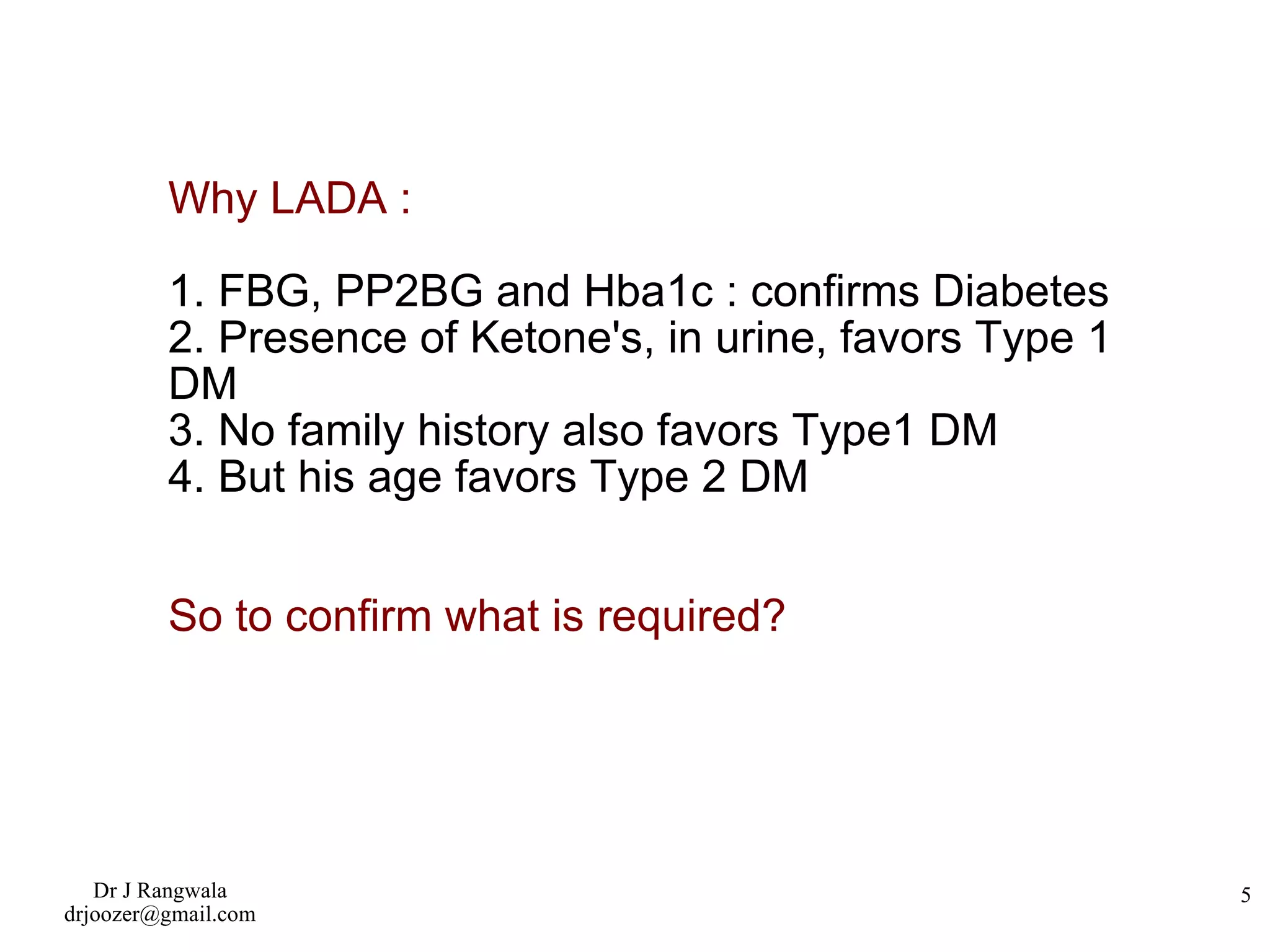 Why LADA :

1. FBG, PP2BG and Hba1c : confirms Diabetes
2. Presence of Ketone's, in urine, favors Type 1 DM
3. No family history also favors Type1 DM
4. But his age favors Type 2 DM

So to confirm what is required?

Dr J Rangwala
drjoozer@gmail.com

5